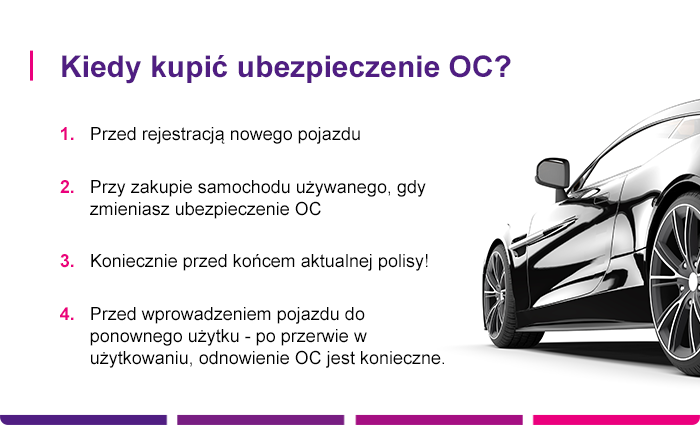 Kiedy kupić ubezpieczenie OC?

1. Przed rejestracją nowego pojazdu

2. Przy zakupie samochodu używanego, gdy zmieniasz ubezpieczenie OC

3. Koniecznie przed końcem aktualnej polisy!

4. Przed wprowadzeniem pojazdu do ponownego użytku - po przerwie w użytkowaniu, odnowienie OC jest konieczne.